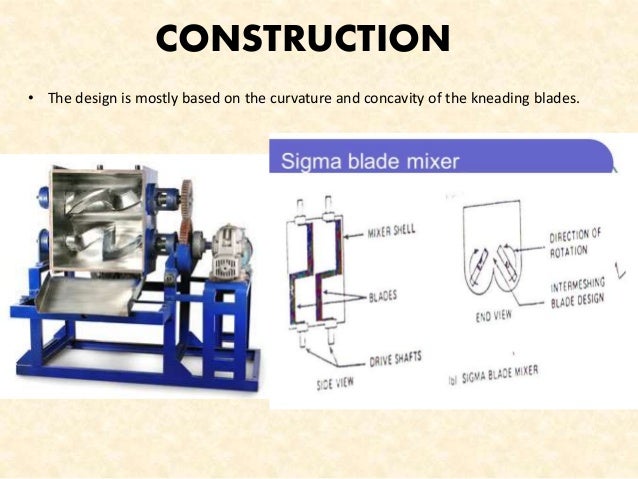 CONSTRUCTION

• The design is mostly based on the curvature and concavity of the kneading blades.

Sigma blade mixer

MIXER SHELL

BLADES

DRIVE SHAFTS

SIDE VIEW

DIRECTION OF ROTATION

INTERMESHING BLADE DESIGN

END VIEW

(b) SIGMA BLADE MIXER